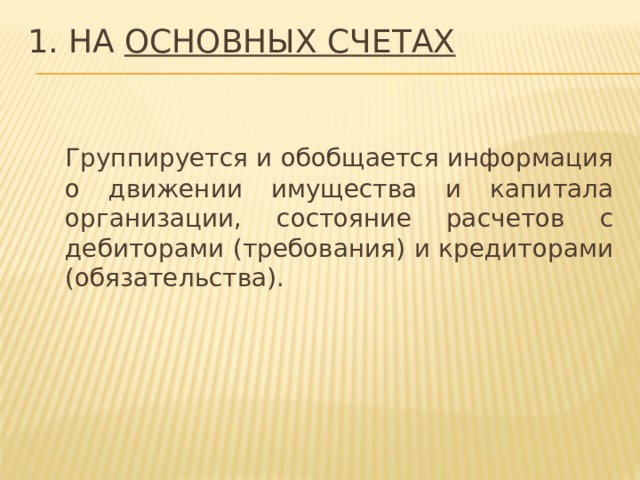 1. НА ОСНОВНЫХ СЧЕТАХ

Группируется и обобщается информация о движении имущества и капитала организации, состояние расчетов с дебиторами (требования) и кредиторами (обязательства).